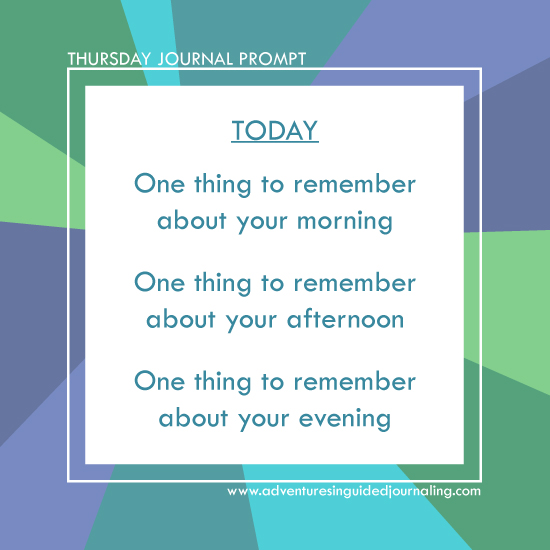 THURSDAY JOURNAL PROMPT

TODAY

One thing to remember about your morning

One thing to remember about your afternoon

One thing to remember about your evening

www.adventuresinguidedjournaling.com